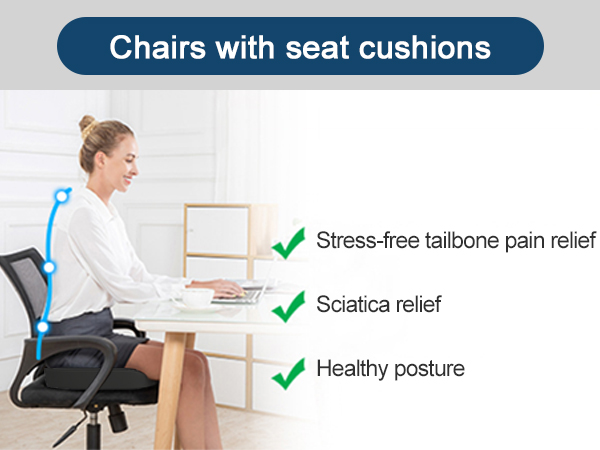 Chairs with seat cushions

Stress-free tailbone pain relief

Sciatica relief

Healthy posture